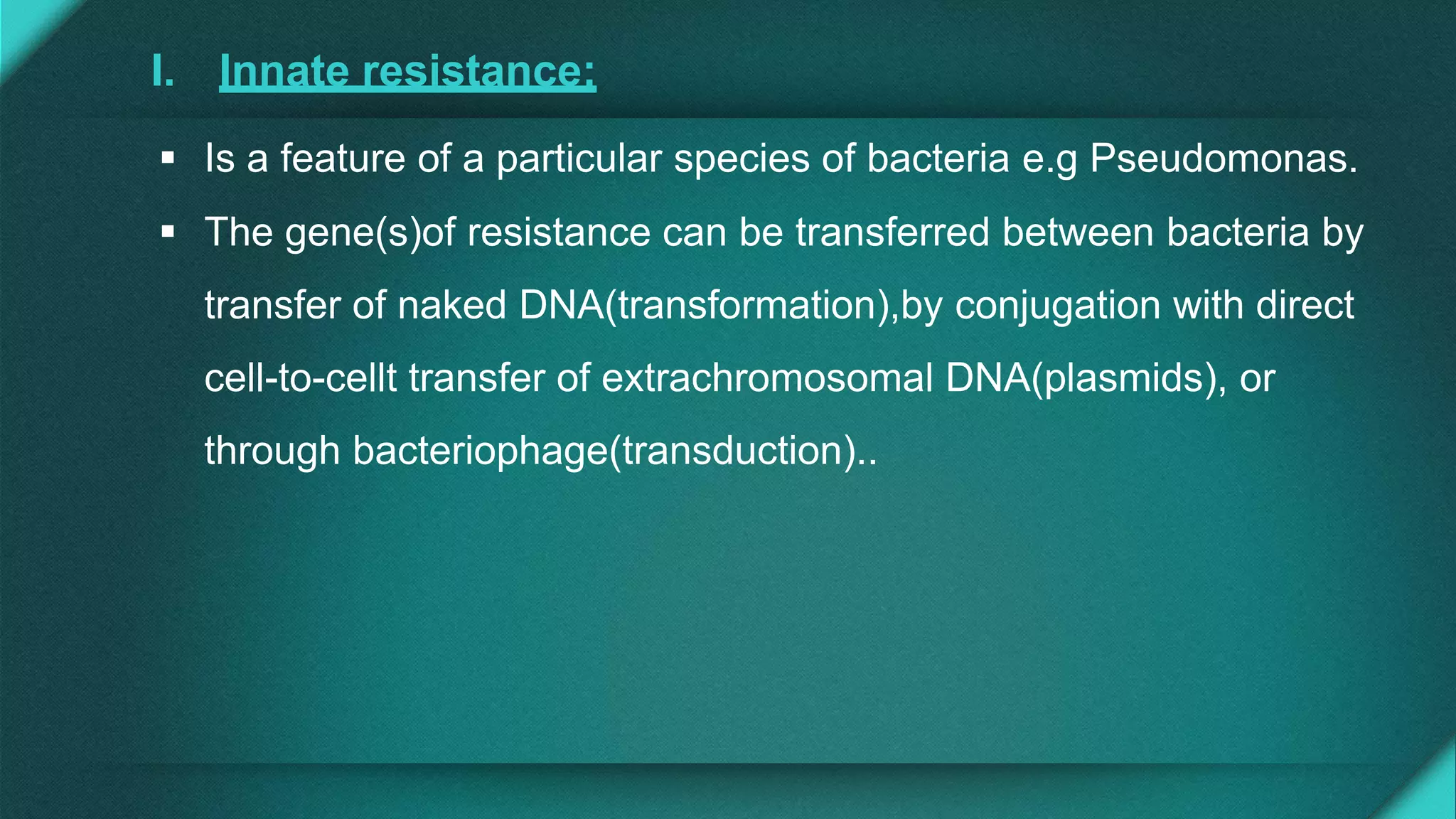 I. Innate resistance:

▪ Is a feature of a particular species of bacteria e.g Pseudomonas.

▪ The gene(s)of resistance can be transferred between bacteria by transfer of naked DNA(transformation),by conjugation with direct cell-to-cellt transfer of extrachromosomal DNA(plasmids), or through bacteriophage(transduction)..